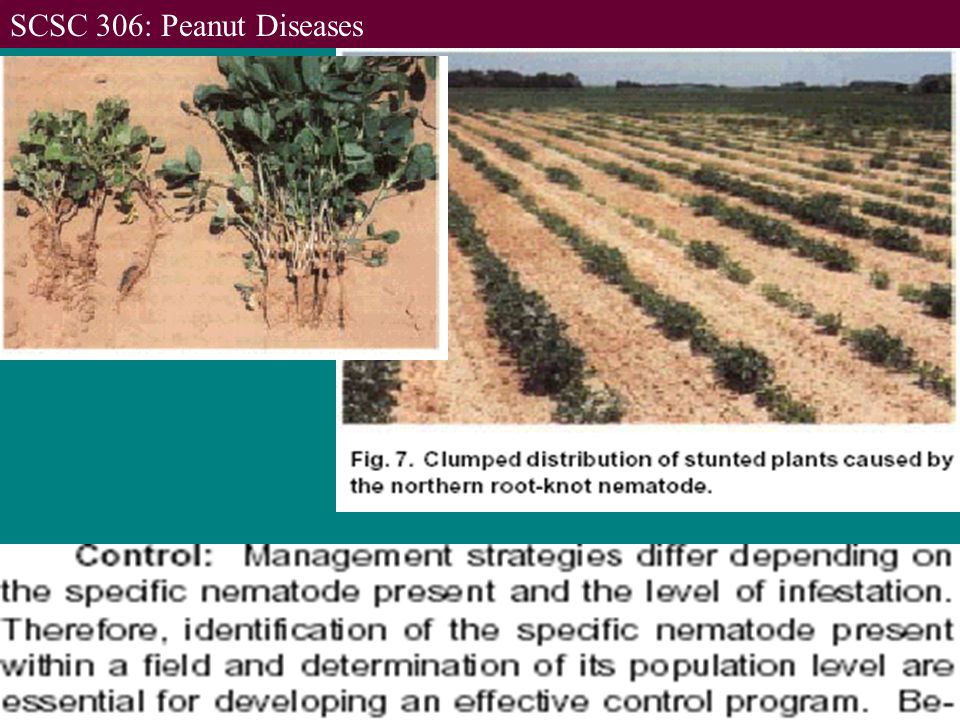 SCSC 306: Peanut Diseases

Fig. 7. Clumped distribution of stunted plants caused by the northern root-knot nematode.

Control: Management strategies differ depending on the specific nematode present and the level of infestation. Therefore, identification of the specific nematode present within a field and determination of its population level are essential for developing an effective control program. Be-